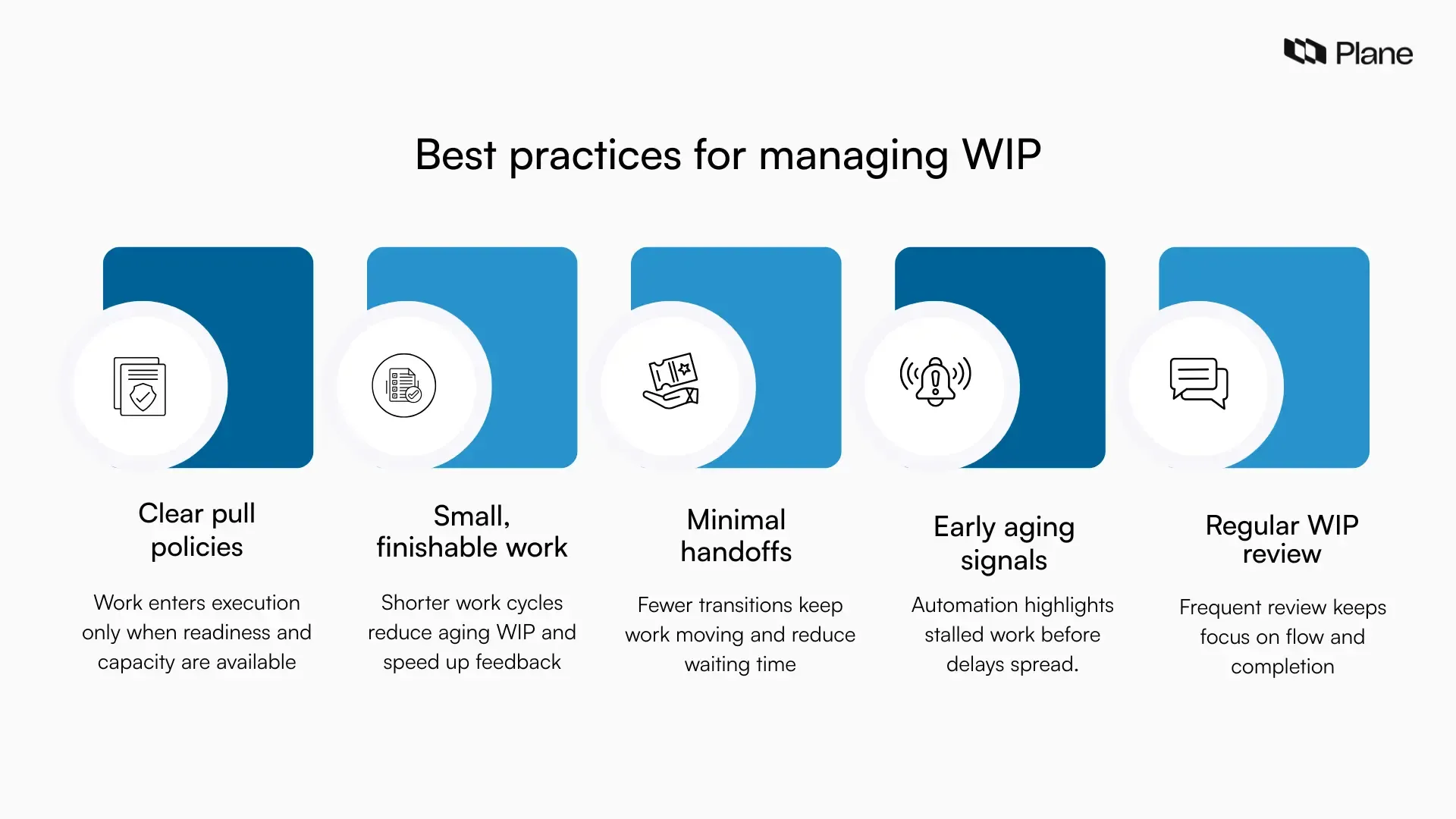 Plane

Best practices for managing WIP

Clear pull policies

Work enters execution only when readiness and capacity are available

Small, finishable work

Shorter work cycles reduce aging WIP and speed up feedback

Minimal handoffs

Fewer transitions keep work moving and reduce waiting time

Early aging signals

Automation highlights stalled work before delays spread.

Regular WIP review

Frequent review keeps focus on flow and completion